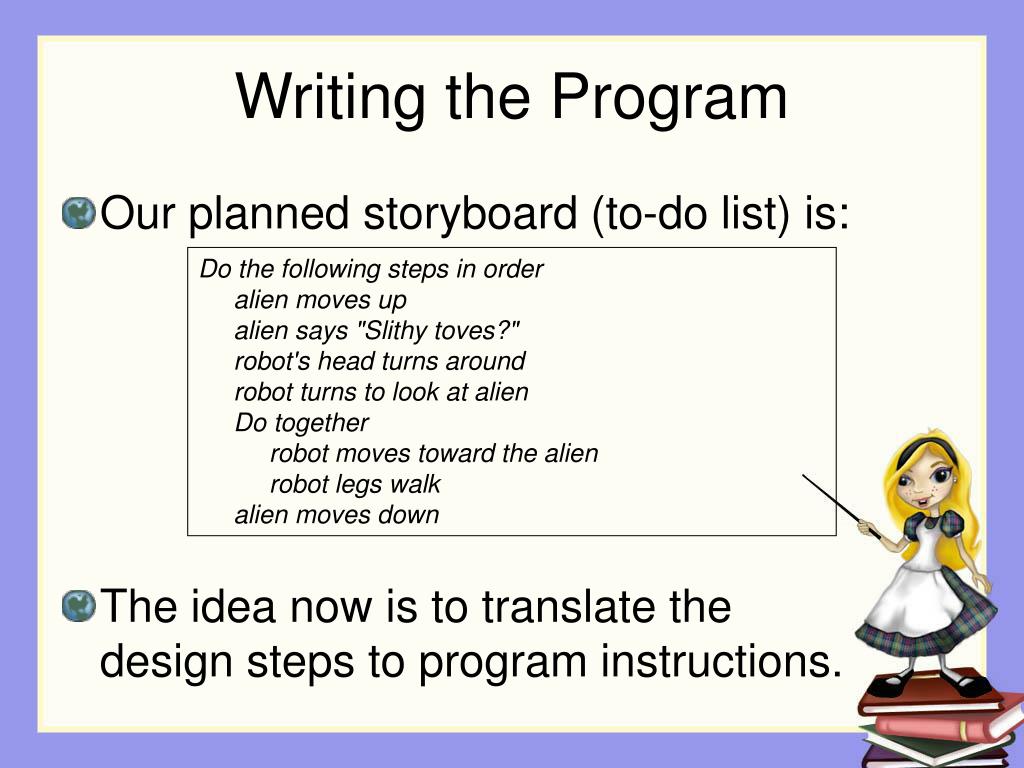 Writing the Program

Our planned storyboard (to-do list) is:

Do the following steps in order
alien moves up
alien says "Slithy toves?"
robot's head turns around
robot turns to look at alien
Do together
robot moves toward the alien
robot legs walk
alien moves down

The idea now is to translate the design steps to program instructions.